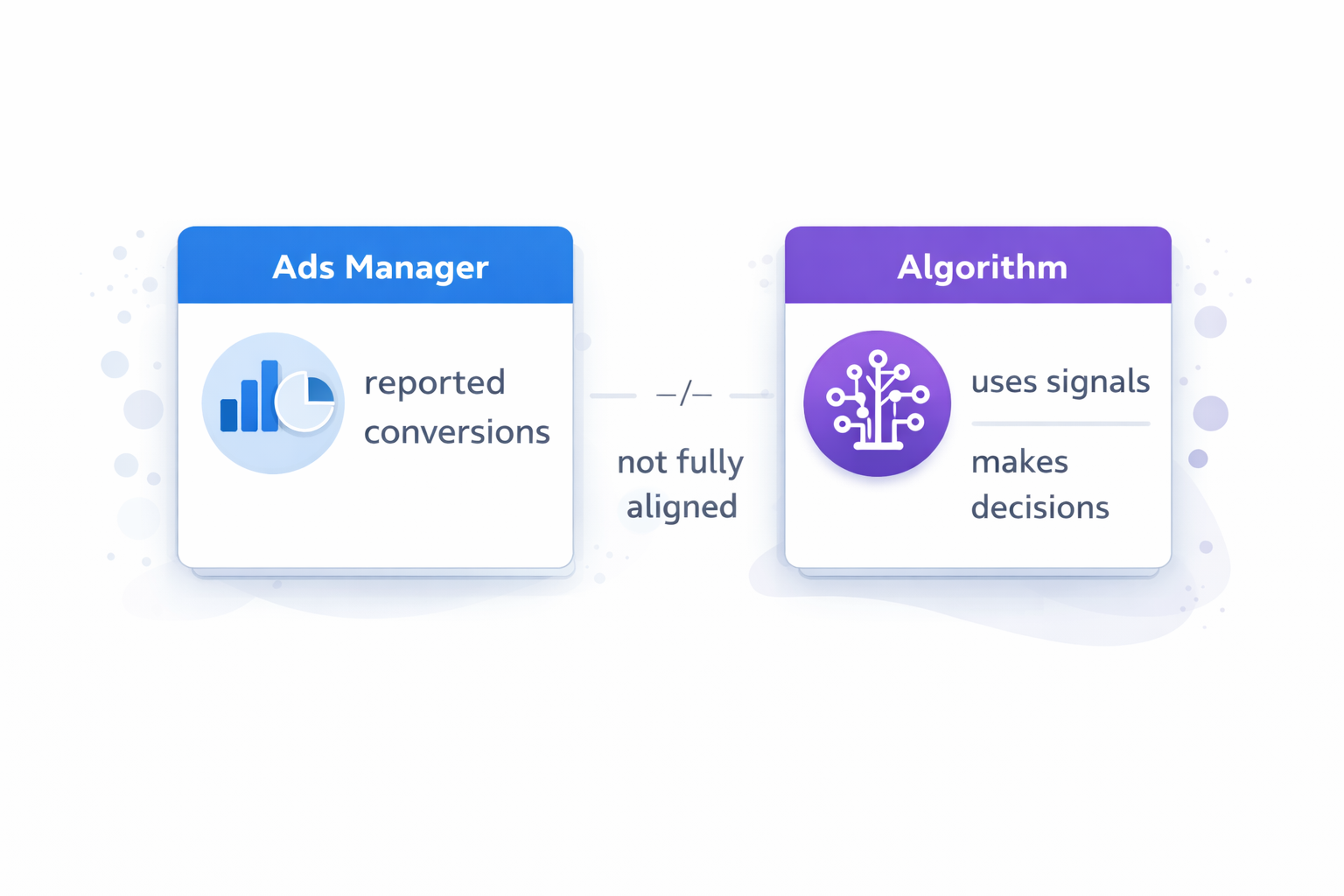 Ads Manager

reported conversions

—/—

not fully aligned

Algorithm

uses signals

makes decisions